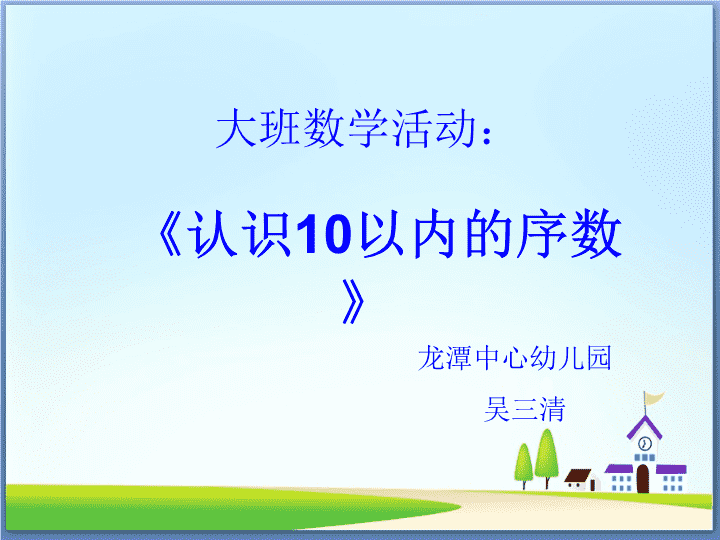 大班数学活动：

《认识10以内的序数》

龙潭中心幼儿园

吴三清